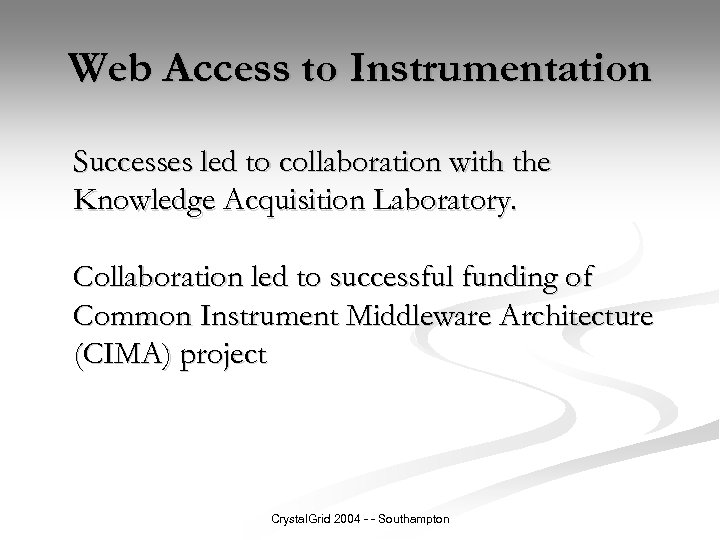 Web Access to Instrumentation

Successes led to collaboration with the Knowledge Acquisition Laboratory.

Collaboration led to successful funding of Common Instrument Middleware Architecture (CIMA) project

CrystalGrid 2004 - - Southampton